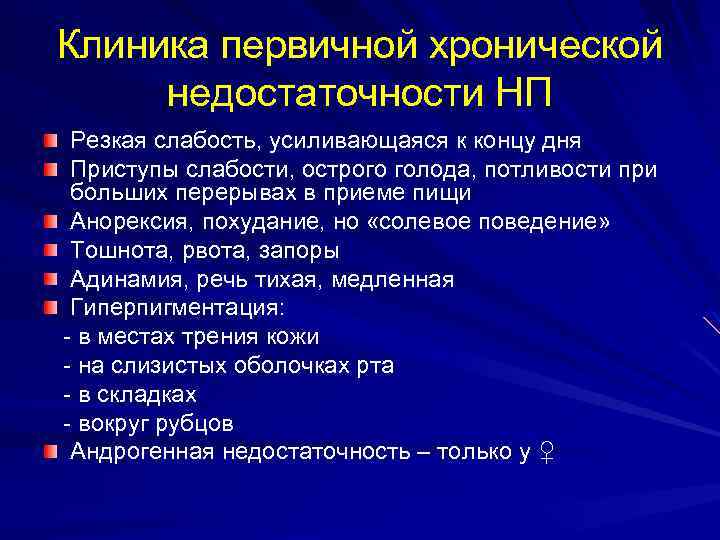 Клиника первичной хронической недостаточности НП

Резкая слабость, усиливающаяся к концу дня

Приступы слабости, острого голода, потливости при больших перерывах в приеме пищи

Анорексия, похудание, но «солевое поведение»

Тошнота, рвота, запоры

Адинамия, речь тихая, медленная

Гиперпигментация:
- в местах трения кожи
- на слизистых оболочках рта
- в складках
- вокруг рубцов

Андрогенная недостаточность – только у ♀